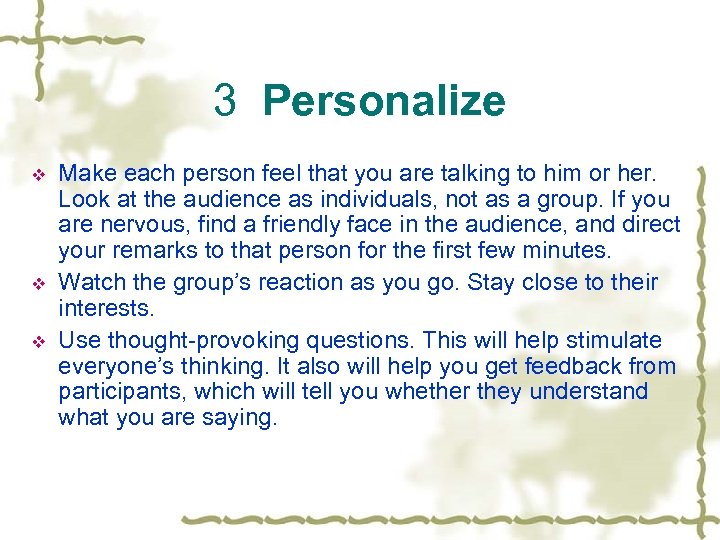 3 Personalize

❖ Make each person feel that you are talking to him or her. Look at the audience as individuals, not as a group. If you are nervous, find a friendly face in the audience, and direct your remarks to that person for the first few minutes.
❖ Watch the group's reaction as you go. Stay close to their interests.
❖ Use thought-provoking questions. This will help stimulate everyone's thinking. It also will help you get feedback from participants, which will tell you whether they understand what you are saying.